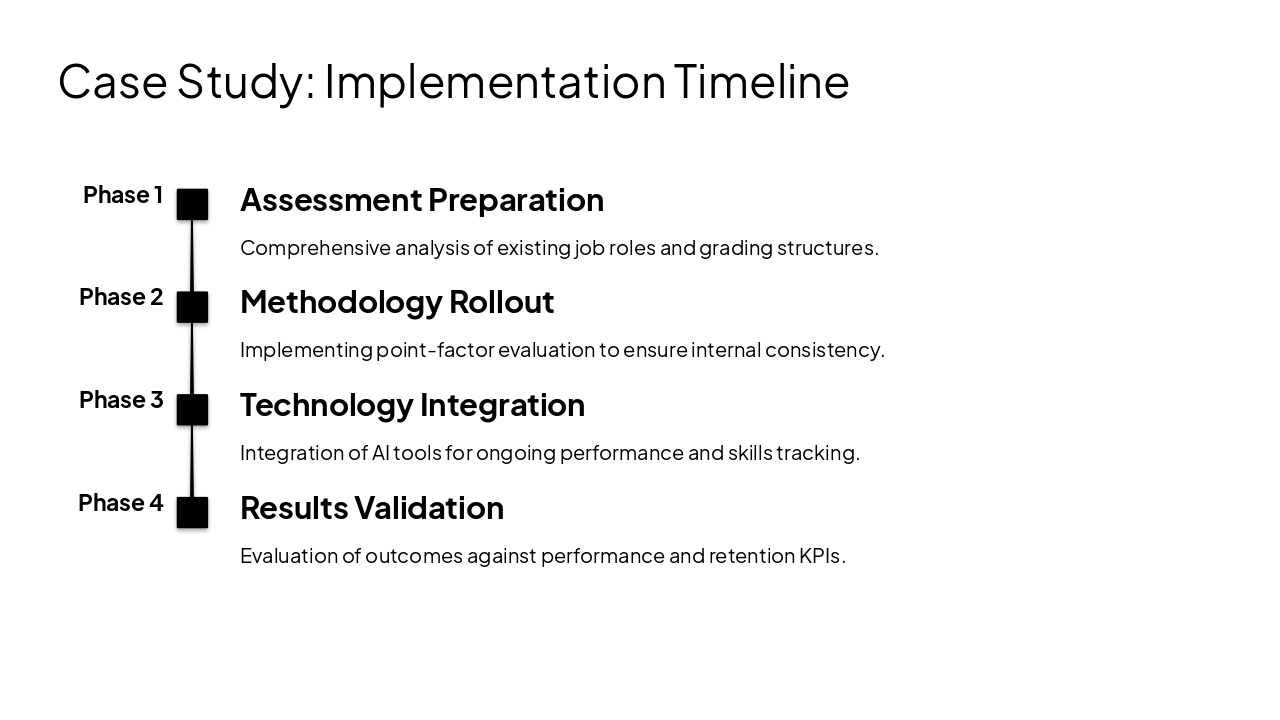 Case Study: Implementation Timeline

Phase 1

Assessment Preparation

Comprehensive analysis of existing job roles and grading structures.

Phase 2

Methodology Rollout

Implementing point-factor evaluation to ensure internal consistency.

Phase 3

Technology Integration

Integration of AI tools for ongoing performance and skills tracking.

Phase 4

Results Validation

Evaluation of outcomes against performance and retention KPIs.